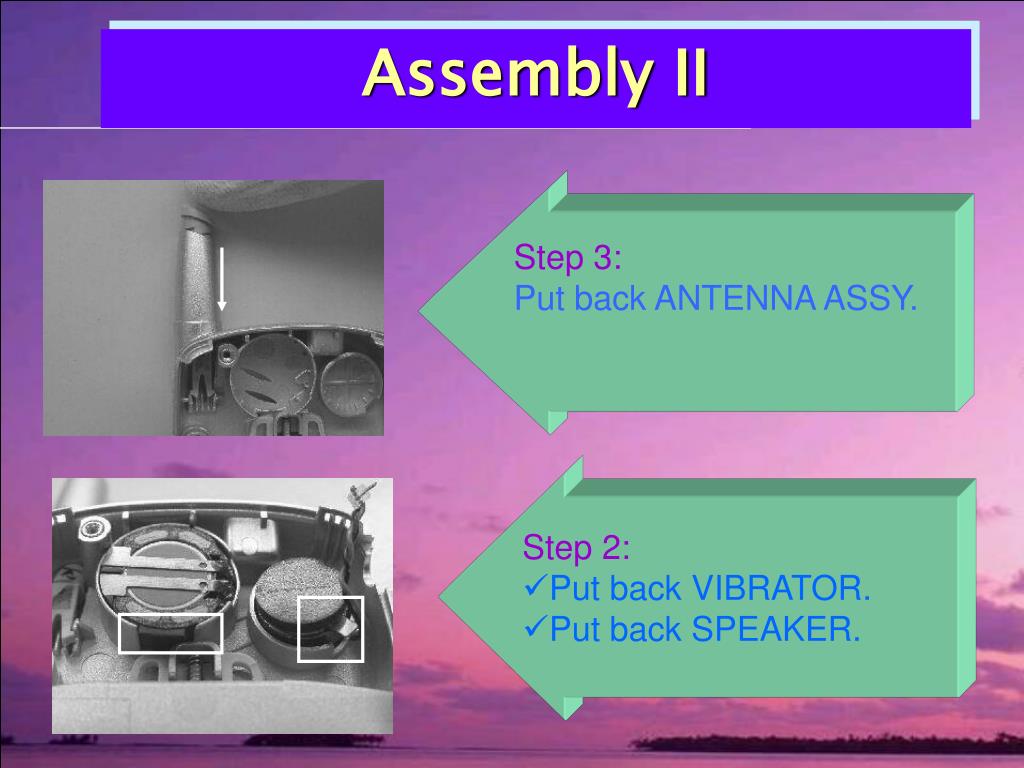 Assembly II

Step 3:
Put back ANTENNA ASSY.

Step 2:
✓Put back VIBRATOR.
✓Put back SPEAKER.